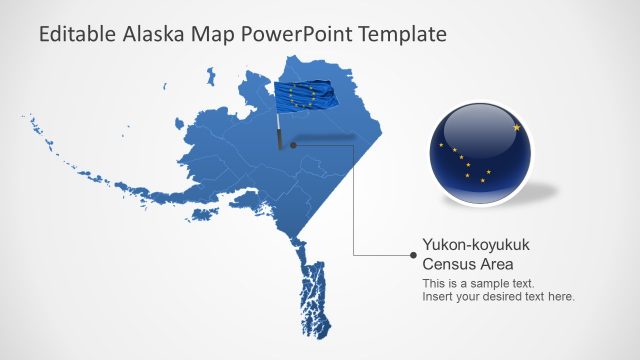 Editable Alaska Map PowerPoint Template

Yukon-koyukuk Census Area

This is a sample text. Insert your desired text here.